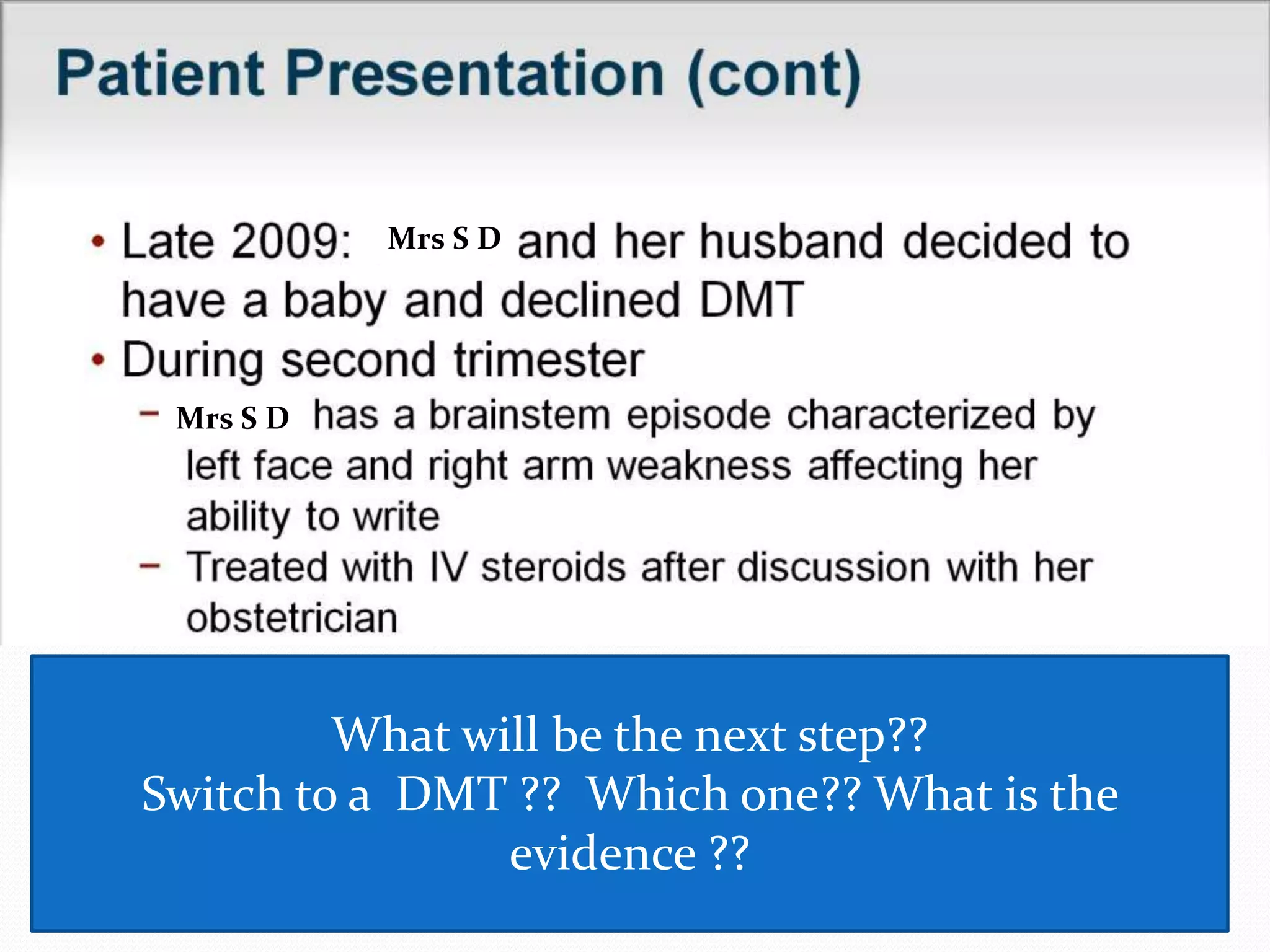 Patient Presentation (cont)

• Late 2009: Mrs S D and her husband decided to have a baby and declined DMT
• During second trimester
– Mrs S D has a brainstem episode characterized by left face and right arm weakness affecting her ability to write
– Treated with IV steroids after discussion with her obstetrician

What will be the next step??
Switch to a DMT ?? Which one?? What is the evidence ??